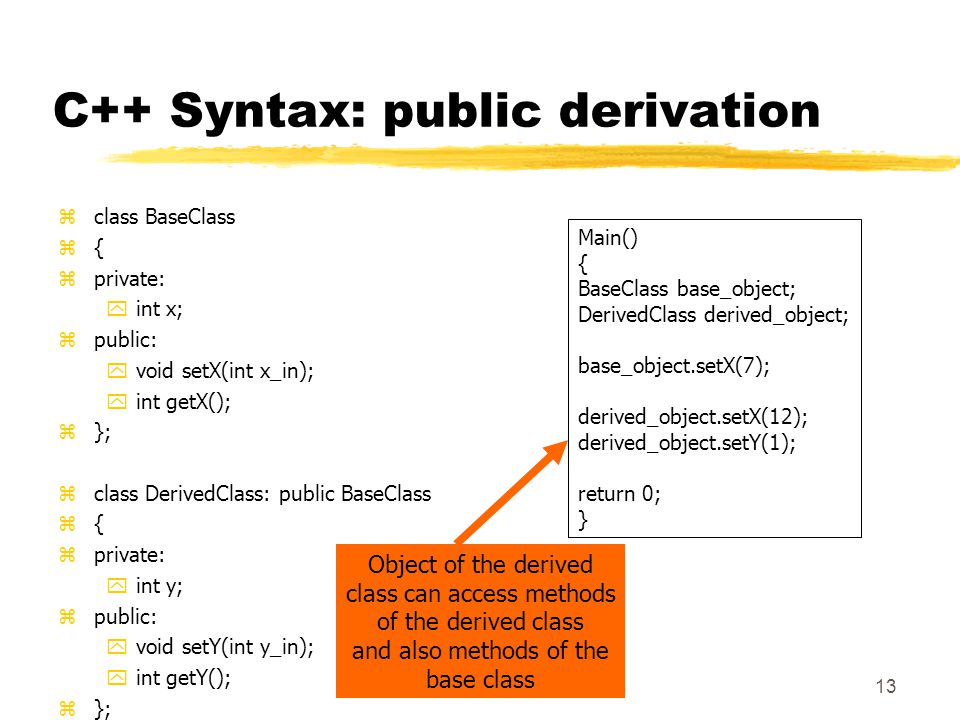 C++ Syntax: public derivation

class BaseClass
{
private:
int x;
public:
void setX(int x_in);
int getX();
};

class DerivedClass: public BaseClass
{
private:
int y;
public:
void setY(int y_in);
int getY();
};

Main()
{
BaseClass base_object;
DerivedClass derived_object;

base_object.setX(7);

derived_object.setX(12);
derived_object.setY(1);

return 0;
}

Object of the derived class can access methods of the derived class and also methods of the base class

13